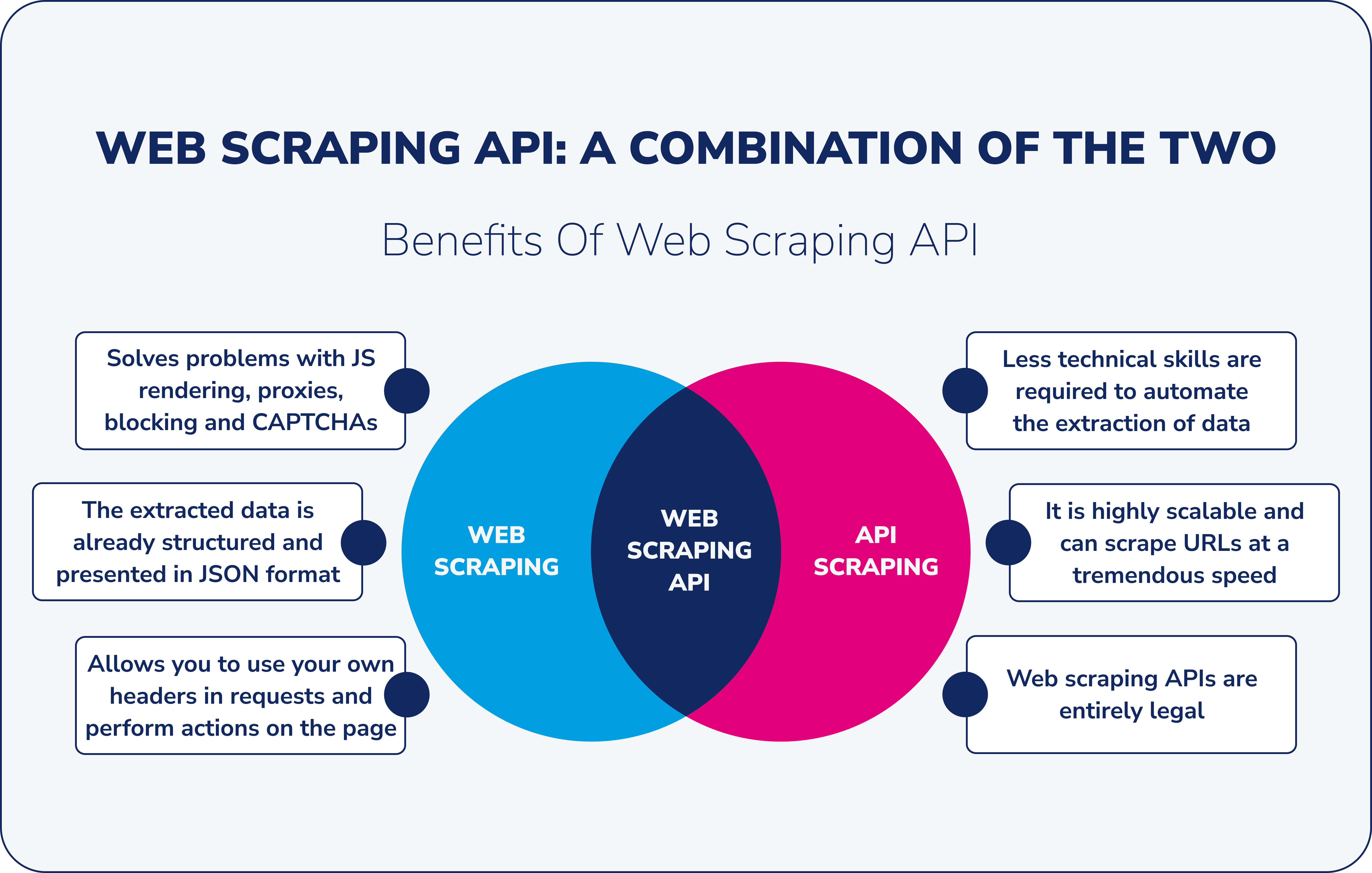 WEB SCRAPING API: A COMBINATION OF THE TWO

Benefits Of Web Scraping API

Solves problems with JS rendering, proxies, blocking and CAPTCHAs

The extracted data is already structured and presented in JSON format

Allows you to use your own headers in requests and perform actions on the page

WEB SCRAPING

WEB SCRAPING API

API SCRAPING

Less technical skills are required to automate the extraction of data

It is highly scalable and can scrape URLs at a tremendous speed

Web scraping APIs are entirely legal